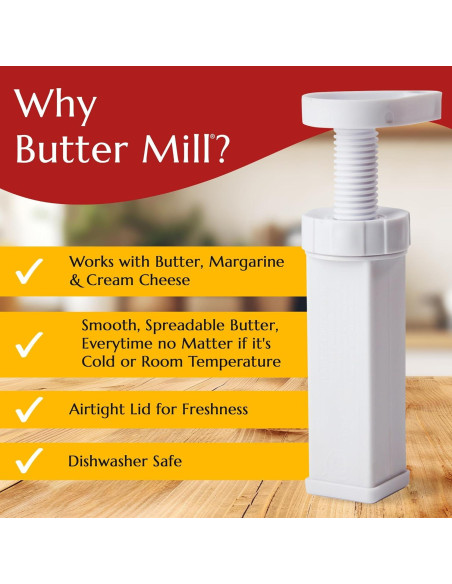 Why Butter Mill®?

✓ Works with Butter, Margarine & Cream Cheese

✓ Smooth, Spreadable Butter, Everytime no Matter if it's Cold or Room Temperature

✓ Airtight Lid for Freshness

✓ Dishwasher Safe